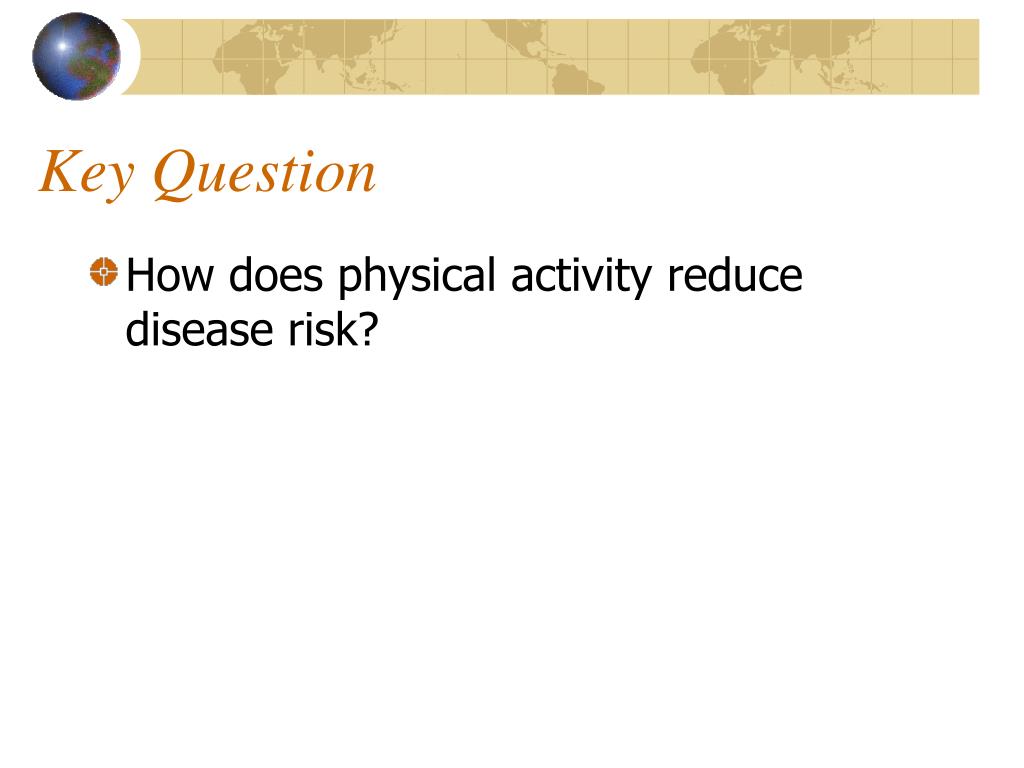 Key Question

How does physical activity reduce disease risk?